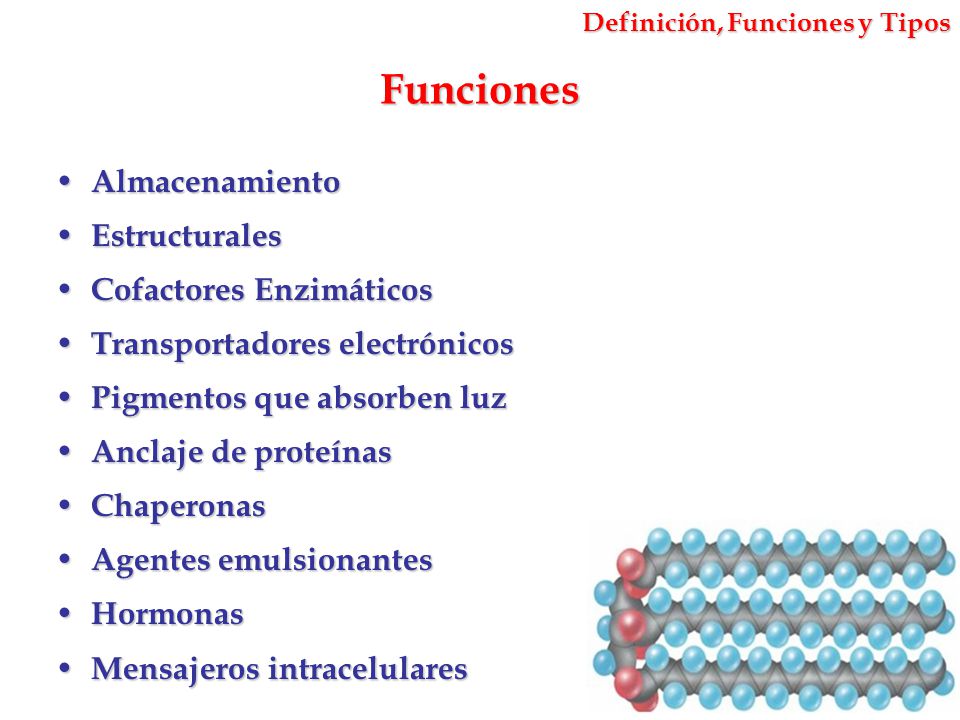 Definición, Funciones y Tipos

Funciones

• Almacenamiento
• Estructurales
• Cofactores Enzimáticos
• Transportadores electrónicos
• Pigmentos que absorben luz
• Anclaje de proteínas
• Chaperonas
• Agentes emulsionantes
• Hormonas
• Mensajeros intracelulares